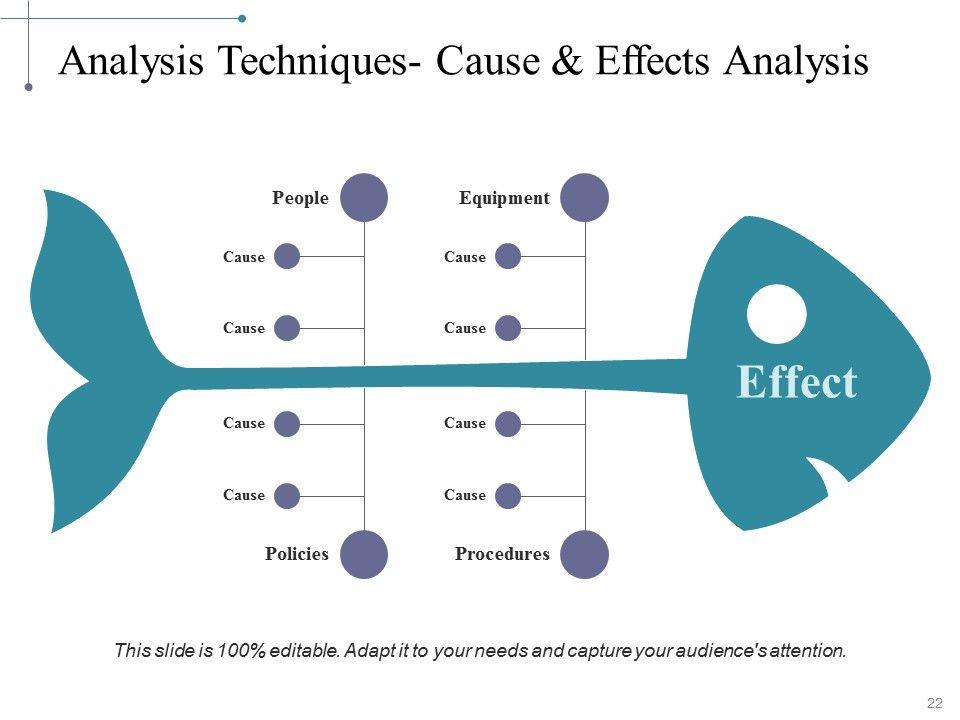 Analysis Techniques- Cause & Effects Analysis

People

Cause

Cause

Cause

Cause

Policies

Equipment

Cause

Cause

Cause

Cause

Procedures

Effect

This slide is 100% editable. Adapt it to your needs and capture your audience's attention.

22